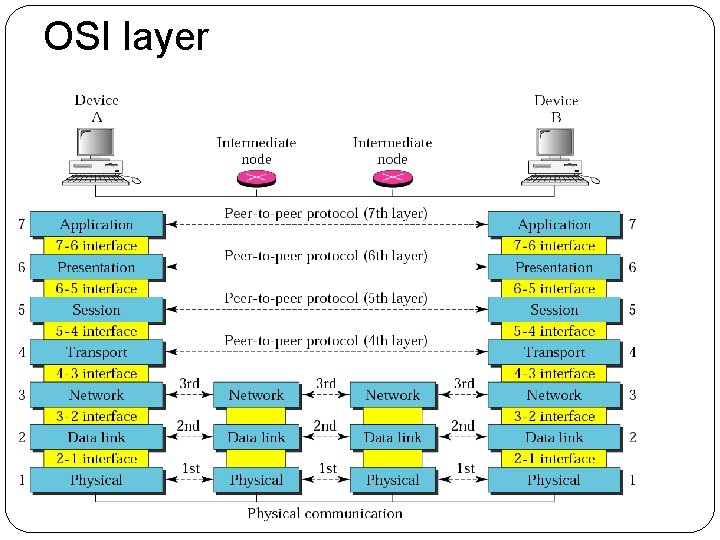 OSI layer

Device A

Intermediate node

Intermediate node

Device B

7 Application
7-6 interface
6 Presentation
6-5 interface
5 Session
5-4 interface
4 Transport
4-3 interface
3 Network
3-2 interface
2 Data link
2-1 interface
1 Physical

Peer-to-peer protocol (7th layer)
Peer-to-peer protocol (6th layer)
Peer-to-peer protocol (5th layer)
Peer-to-peer protocol (4th layer)

3rd
Network
3rd
Network
3rd

2nd
Data link
2nd
Data link
2nd

1st
Physical
1st
Physical
1st

Application 7
7-6 interface
Presentation 6
6-5 interface
Session 5
5-4 interface
Transport 4
4-3 interface
Network 3
3-2 interface
Data link 2
2-1 interface
Physical 1

Physical communication